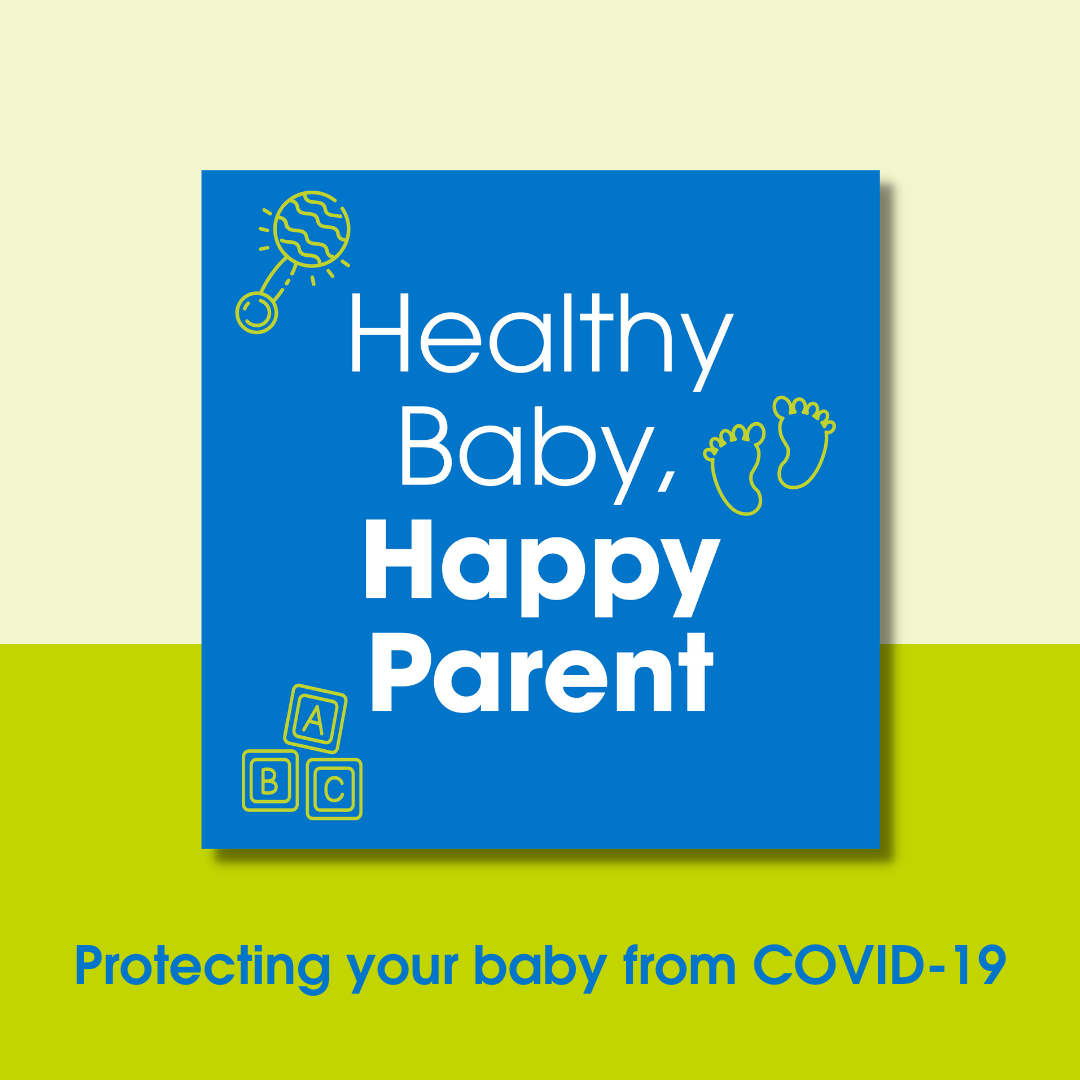 Healthy Baby, Happy Parent

A
B C

Protecting your baby from COVID-19